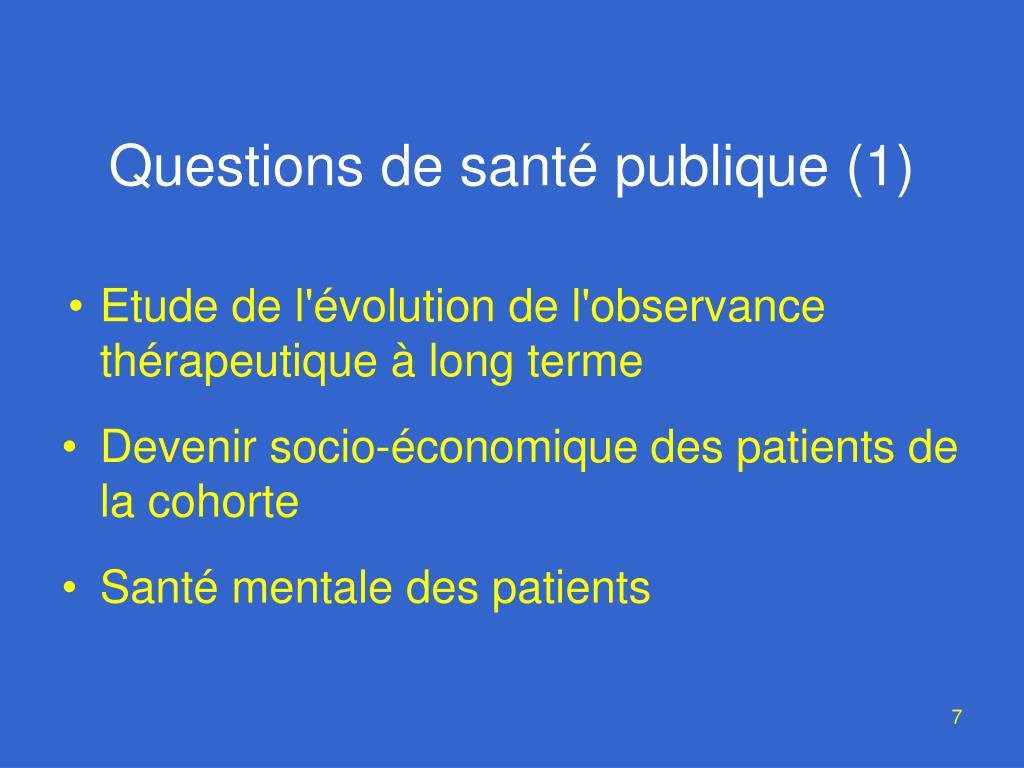 Questions de santé publique (1)

• Etude de l'évolution de l'observance thérapeutique à long terme
• Devenir socio-économique des patients de la cohorte
• Santé mentale des patients

7